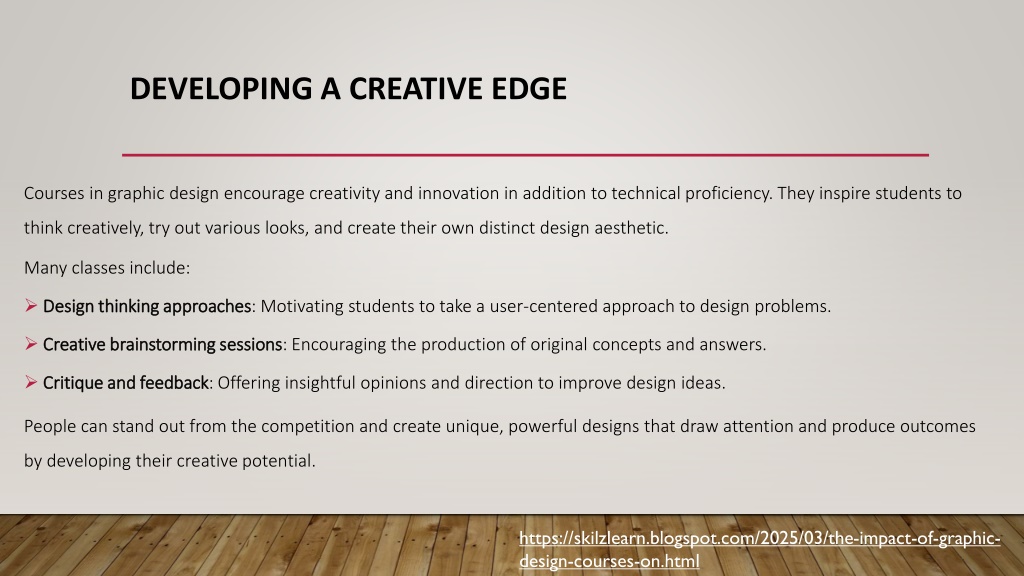 DEVELOPING A CREATIVE EDGE

Courses in graphic design encourage creativity and innovation in addition to technical proficiency. They inspire students to think creatively, try out various looks, and create their own distinct design aesthetic.

Many classes include:

➢ Design thinking approaches: Motivating students to take a user-centered approach to design problems.

➢ Creative brainstorming sessions: Encouraging the production of original concepts and answers.

➢ Critique and feedback: Offering insightful opinions and direction to improve design ideas.

People can stand out from the competition and create unique, powerful designs that draw attention and produce outcomes by developing their creative potential.

https://skilzlearn.blogspot.com/2025/03/the-impact-of-graphic-design-courses-on.html